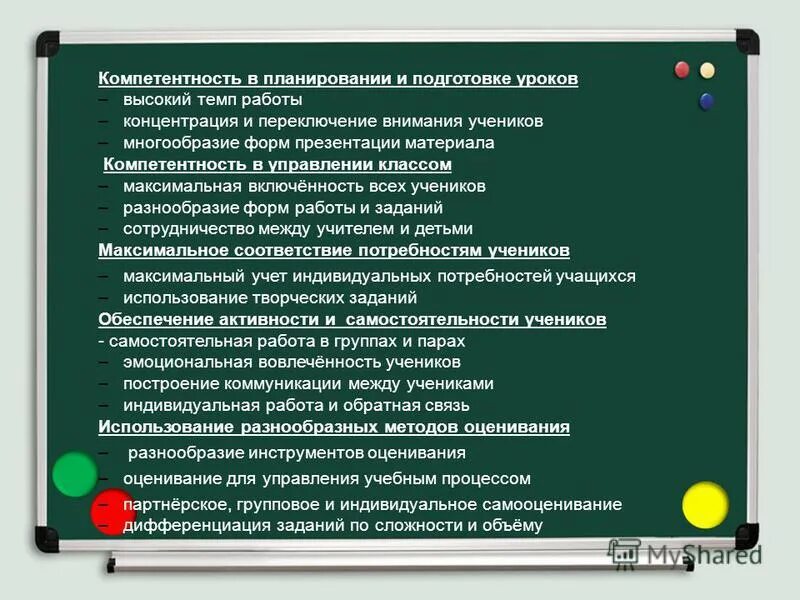 Компетентность в планировании и подготовке уроков
– высокий темп работы
– концентрация и переключение внимания учеников
– многообразие форм презентации материала

Компетентность в управлении классом
– максимальная включённость всех учеников
– разнообразие форм работы и заданий
– сотрудничество между учителем и детьми

Максимальное соответствие потребностям учеников
– максимальный учет индивидуальных потребностей учащихся
– использование творческих заданий

Обеспечение активности и самостоятельности учеников
- самостоятельная работа в группах и парах
– эмоциональная вовлечённость учеников
– построение коммуникации между учениками
– индивидуальная работа и обратная связь

Использование разнообразных методов оценивания
– разнообразие инструментов оценивания
– оценивание для управления учебным процессом
– партнёрское, групповое и индивидуальное самооценивание
– дифференциация заданий по сложности и объёму

MyShared